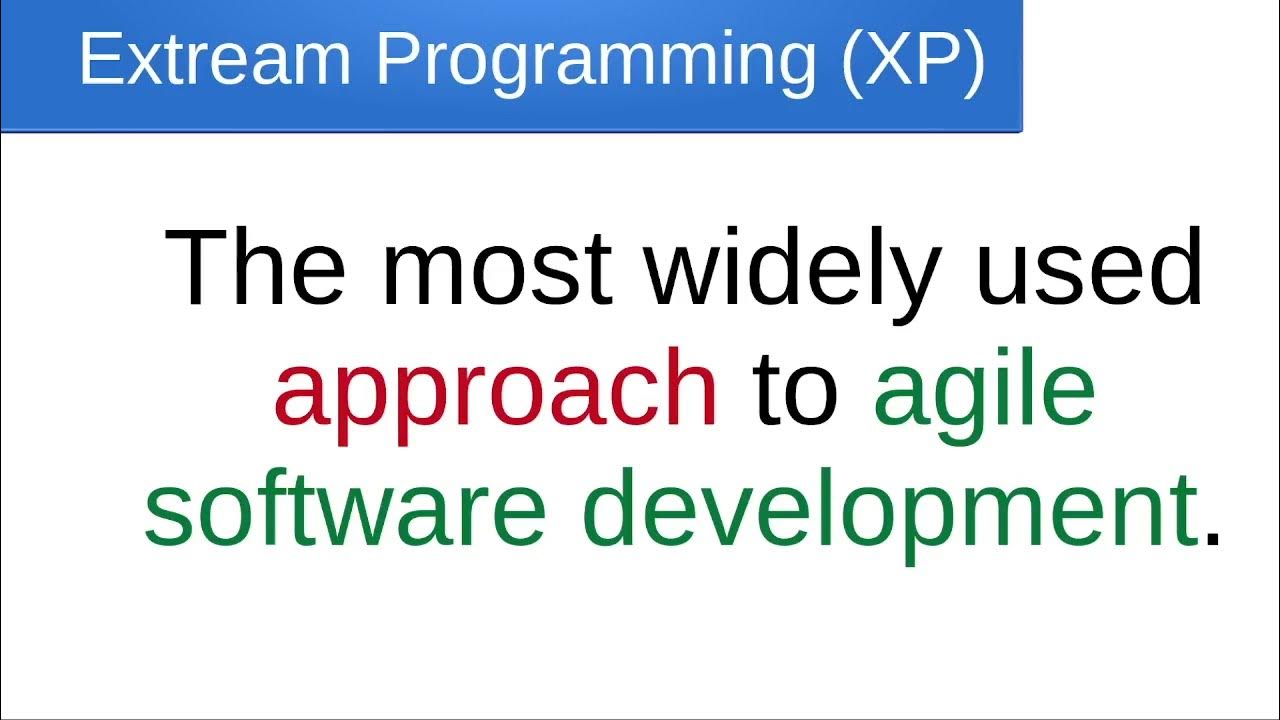 Extream Programming (XP)

The most widely used approach to agile software development.